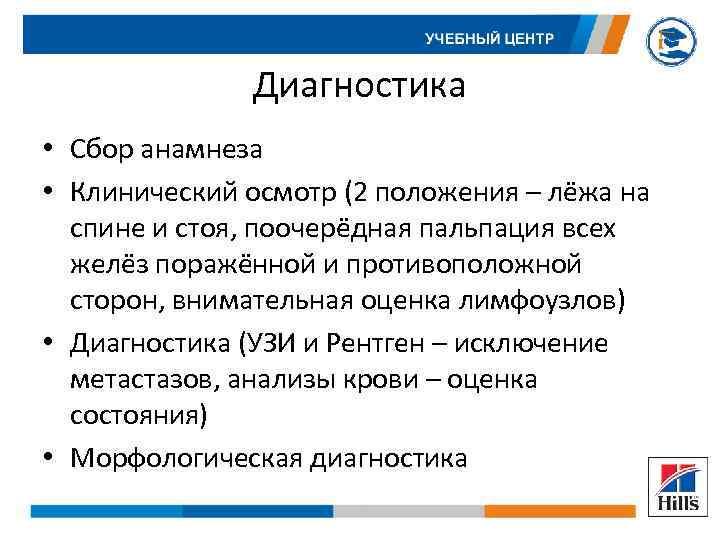 УЧЕБНЫЙ ЦЕНТР

Диагностика

• Сбор анамнеза
• Клинический осмотр (2 положения – лёжа на спине и стоя, поочерёдная пальпация всех желёз поражённой и противоположной сторон, внимательная оценка лимфоузлов)
• Диагностика (УЗИ и Рентген – исключение метастазов, анализы крови – оценка состояния)
• Морфологическая диагностика

Hill's